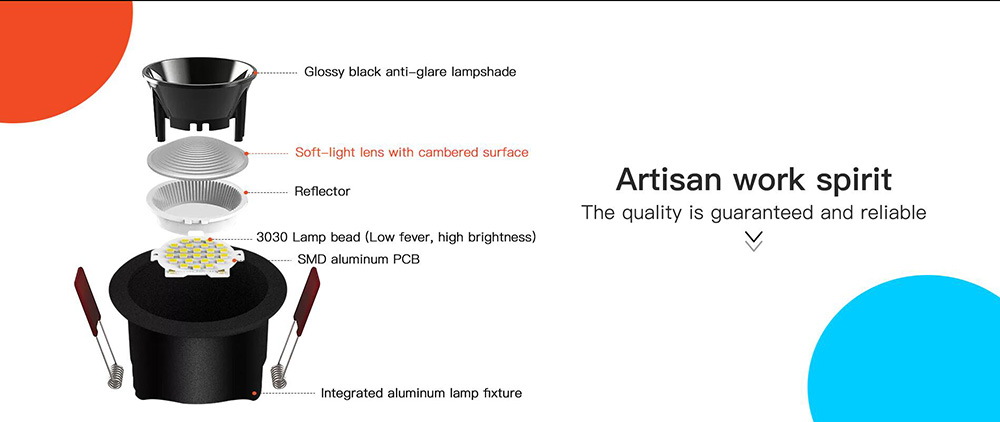 Glossy black anti-glare lampshade

Soft-light lens with cambered surface

Reflector

3030 Lamp bead (Low fever, high brightness)

SMD aluminum PCB

Integrated aluminum lamp fixture

Artisan work spirit

The quality is guaranteed and reliable